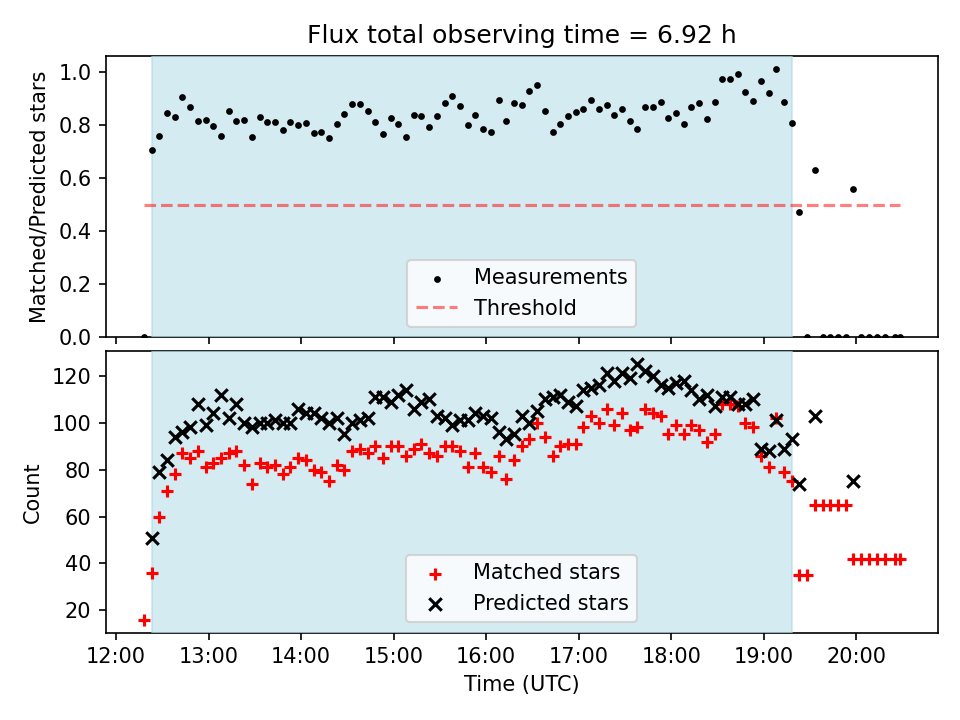 Flux total observing time = 6.92 h

Matched/Predicted stars

1.0
0.8
0.6
0.4
0.2
0.0

Measurements
Threshold

Count

120
100
80
60
40
20

Matched stars
Predicted stars

12:00 13:00 14:00 15:00 16:00 17:00 18:00 19:00 20:00

Time (UTC)